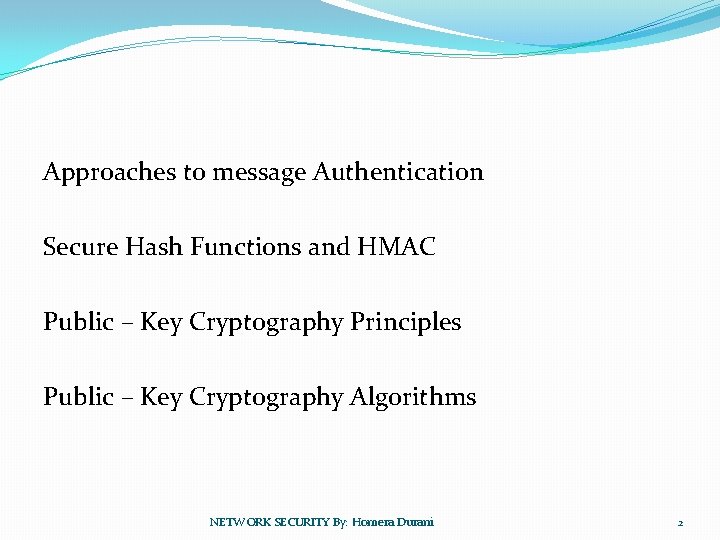 Approaches to message Authentication

Secure Hash Functions and HMAC

Public – Key Cryptography Principles

Public – Key Cryptography Algorithms

NETWORK SECURITY By: Homera Durani

2